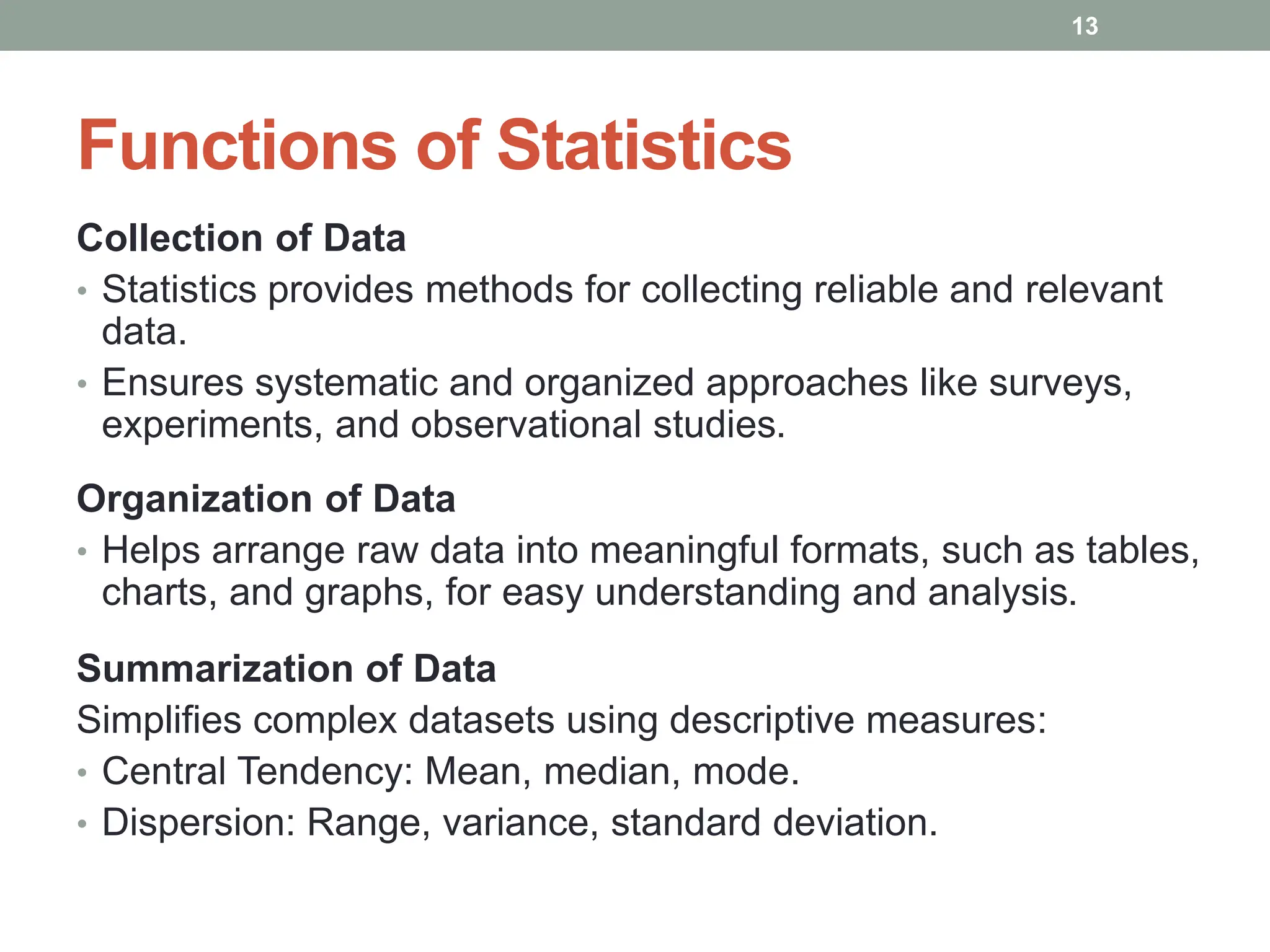 13

Functions of Statistics

Collection of Data

• Statistics provides methods for collecting reliable and relevant data.
• Ensures systematic and organized approaches like surveys, experiments, and observational studies.

Organization of Data

• Helps arrange raw data into meaningful formats, such as tables, charts, and graphs, for easy understanding and analysis.

Summarization of Data

Simplifies complex datasets using descriptive measures:
• Central Tendency: Mean, median, mode.
• Dispersion: Range, variance, standard deviation.